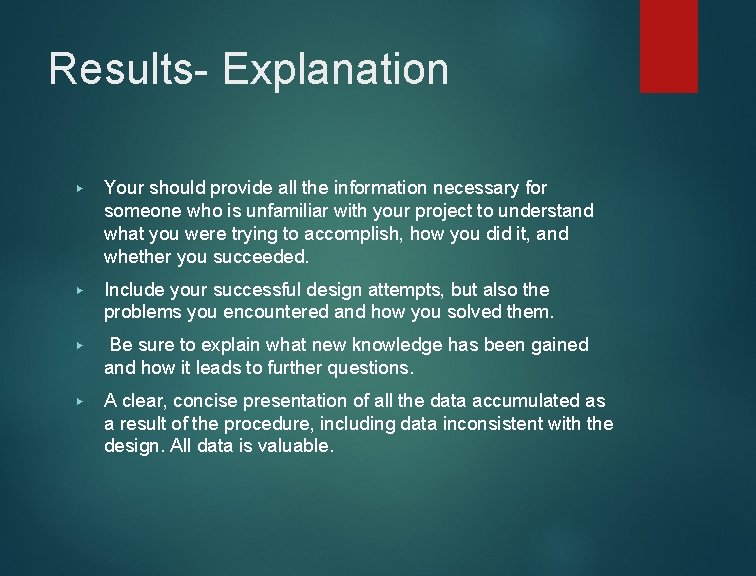 Results- Explanation

▸ Your should provide all the information necessary for someone who is unfamiliar with your project to understand what you were trying to accomplish, how you did it, and whether you succeeded.

▸ Include your successful design attempts, but also the problems you encountered and how you solved them.

▸ Be sure to explain what new knowledge has been gained and how it leads to further questions.

▸ A clear, concise presentation of all the data accumulated as a result of the procedure, including data inconsistent with the design. All data is valuable.